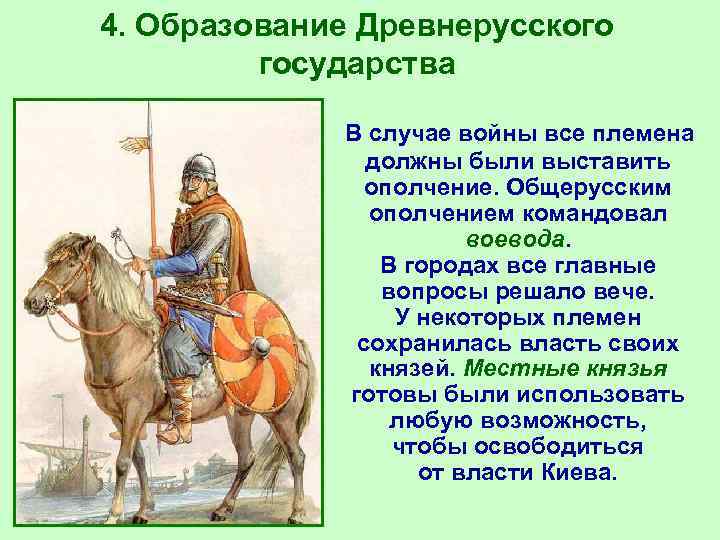 4. Образование Древнерусского государства

В случае войны все племена должны были выставить ополчение. Общерусским ополчением командовал воевода.
В городах все главные вопросы решало вече.
У некоторых племен сохранилась власть своих князей. Местные князья готовы были использовать любую возможность, чтобы освободиться от власти Киева.